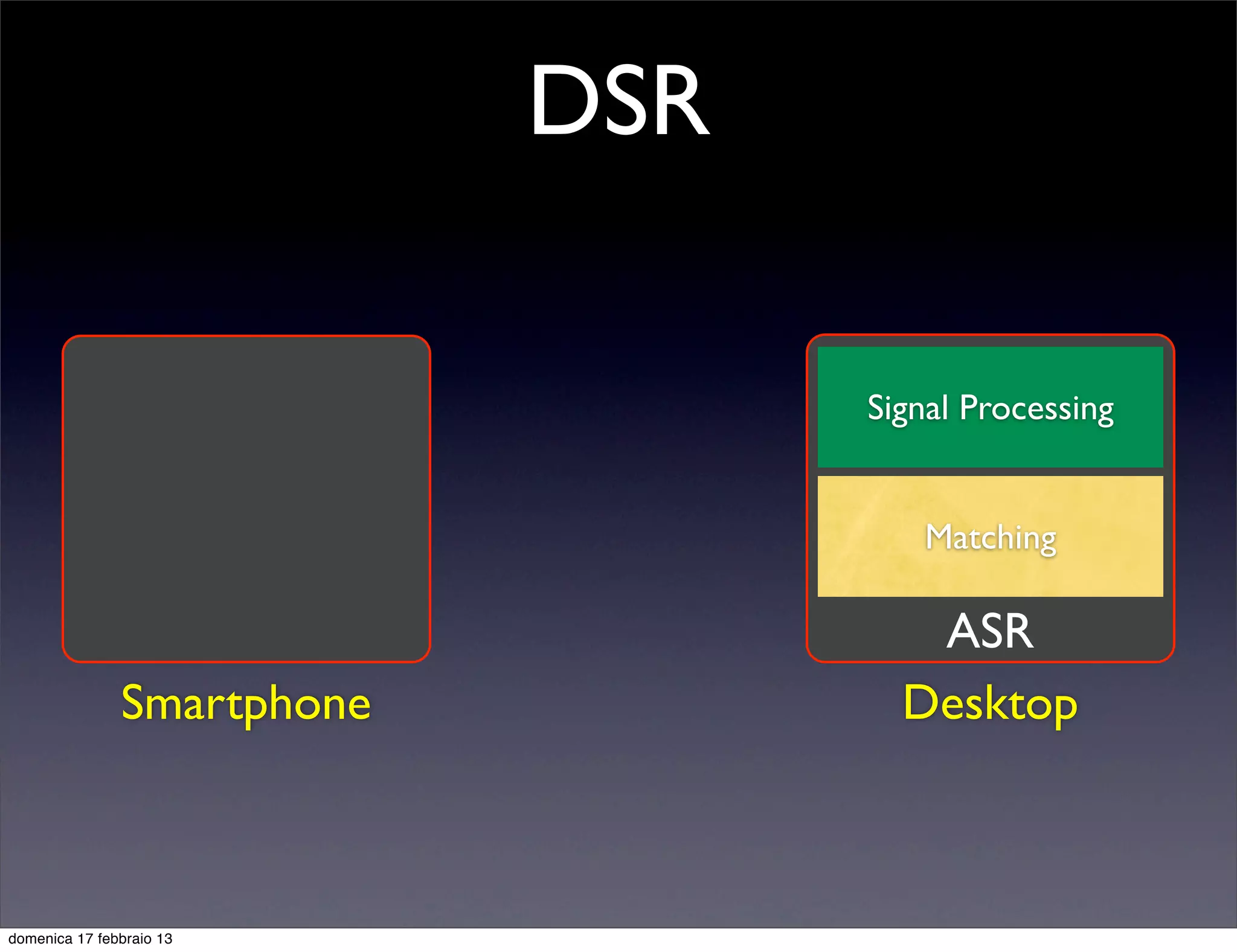 DSR

Signal Processing

Matching

ASR

Smartphone

Desktop

domenica 17 febbraio 13